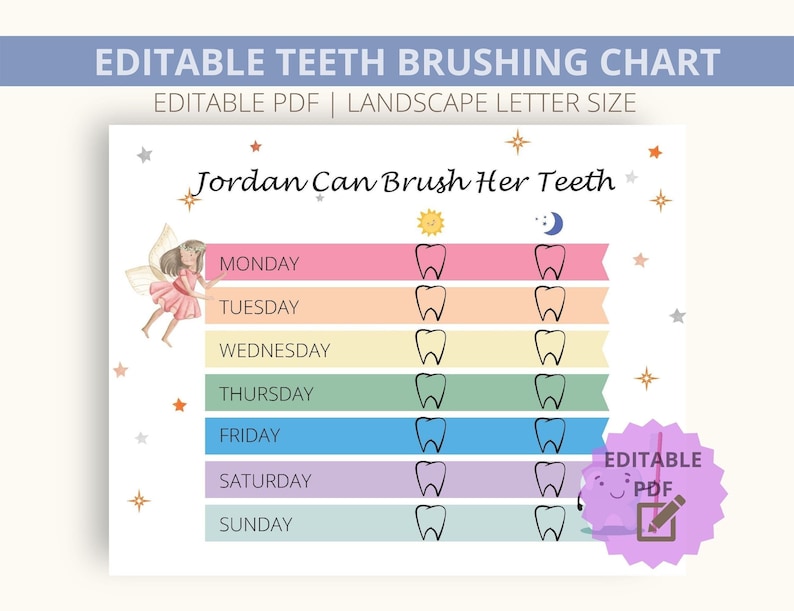 EDITABLE TEETH BRUSHING CHART

EDITABLE PDF | LANDSCAPE LETTER SIZE

Jordan Can Brush Her Teeth

MONDAY

TUESDAY

WEDNESDAY

THURSDAY

FRIDAY

SATURDAY

SUNDAY

EDITABLE PDF